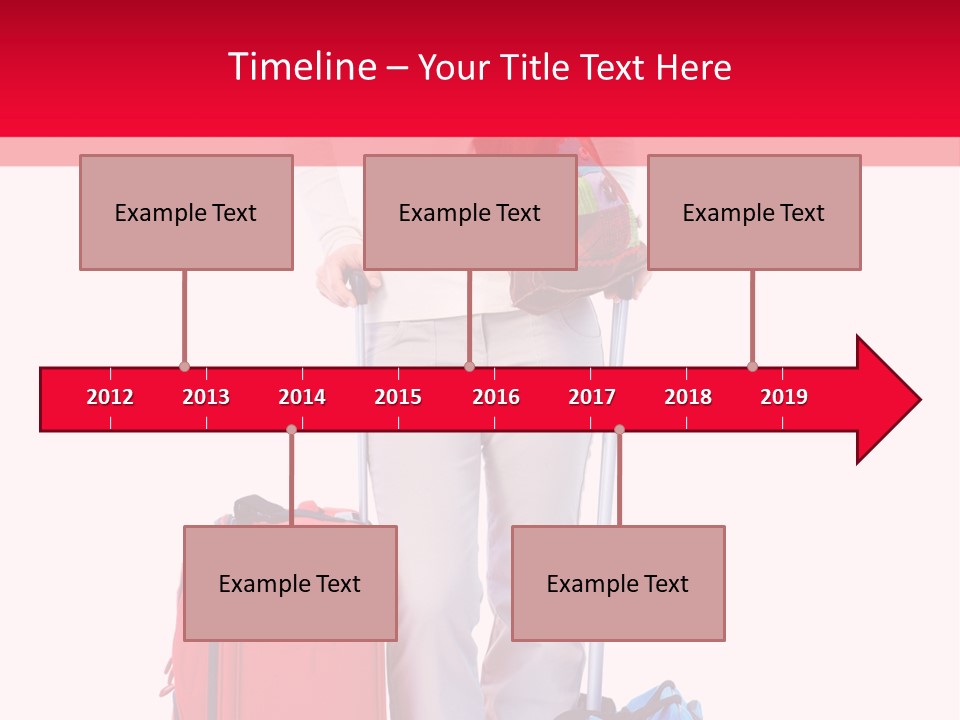 Timeline – Your Title Text Here

Example Text

Example Text

Example Text

2012 2013 2014 2015 2016 2017 2018 2019

Example Text

Example Text